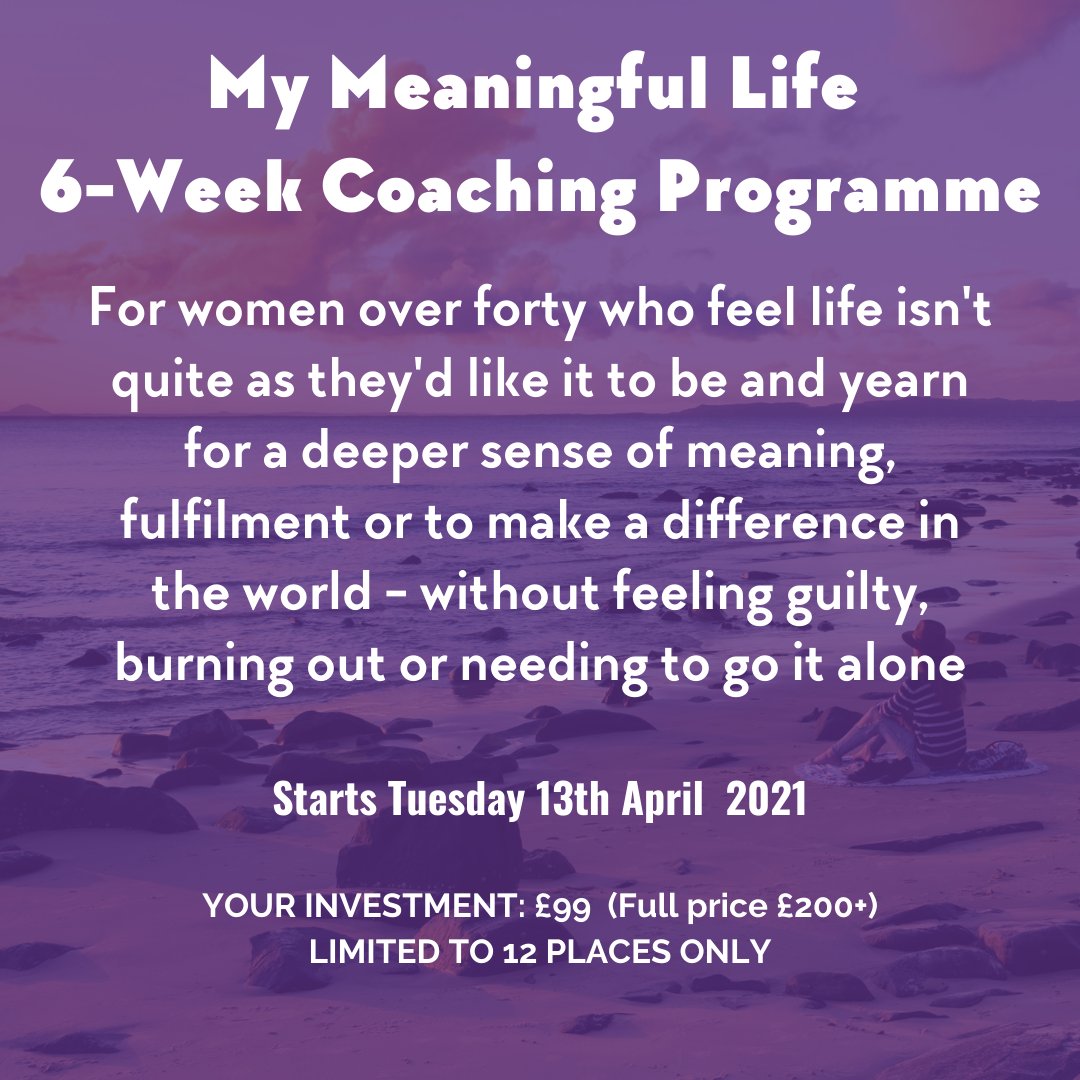 My Meaningful Life
6-Week Coaching Programme

For women over forty who feel life isn't quite as they'd like it to be and yearn for a deeper sense of meaning, fulfilment or to make a difference in the world - without feeling guilty, burning out or needing to go it alone

Starts Tuesday 13th April 2021

YOUR INVESTMENT: £99 (Full price £200+)
LIMITED TO 12 PLACES ONLY